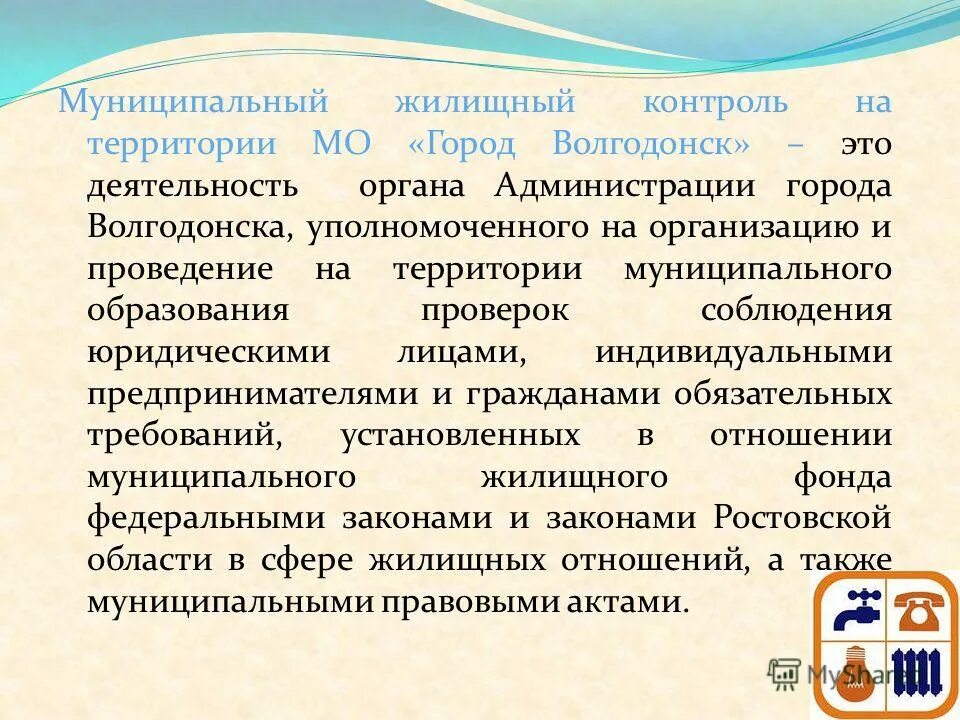 Муниципальный жилищный контроль на территории МО «Город Волгодонск» – это деятельность органа Администрации города Волгодонска, уполномоченного на организацию и проведение на территории муниципального образования проверок соблюдения юридическими лицами, индивидуальными предпринимателями и гражданами обязательных требований, установленных в отношении муниципального жилищного фонда федеральными законами и законами Ростовской области в сфере жилищных отношений, а также муниципальными правовыми актами.

MyShared